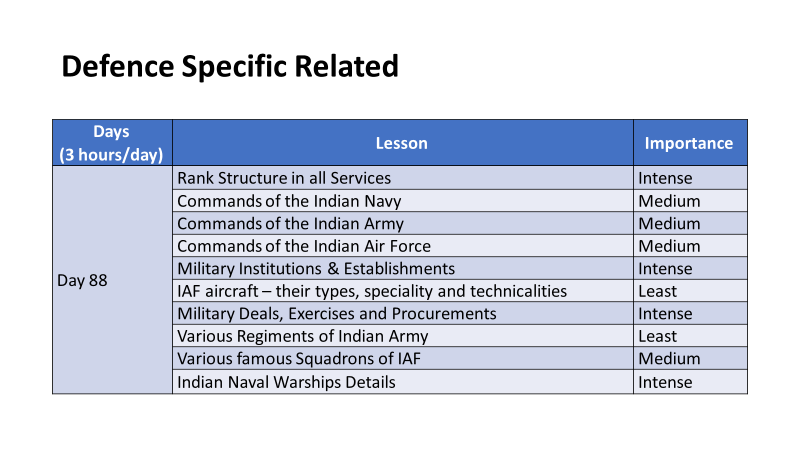 Defence Specific Related

| Days (3 hours/day) | Lesson | Importance |
|---|---|---|
| Day 88 | Rank Structure in all Services | Intense |
| | Commands of the Indian Navy | Medium |
| | Commands of the Indian Army | Medium |
| | Commands of the Indian Air Force | Medium |
| | Military Institutions & Establishments | Intense |
| | IAF aircraft – their types, speciality and technicalities | Least |
| | Military Deals, Exercises and Procurements | Intense |
| | Various Regiments of Indian Army | Least |
| | Various famous Squadrons of IAF | Medium |
| | Indian Naval Warships Details | Intense |